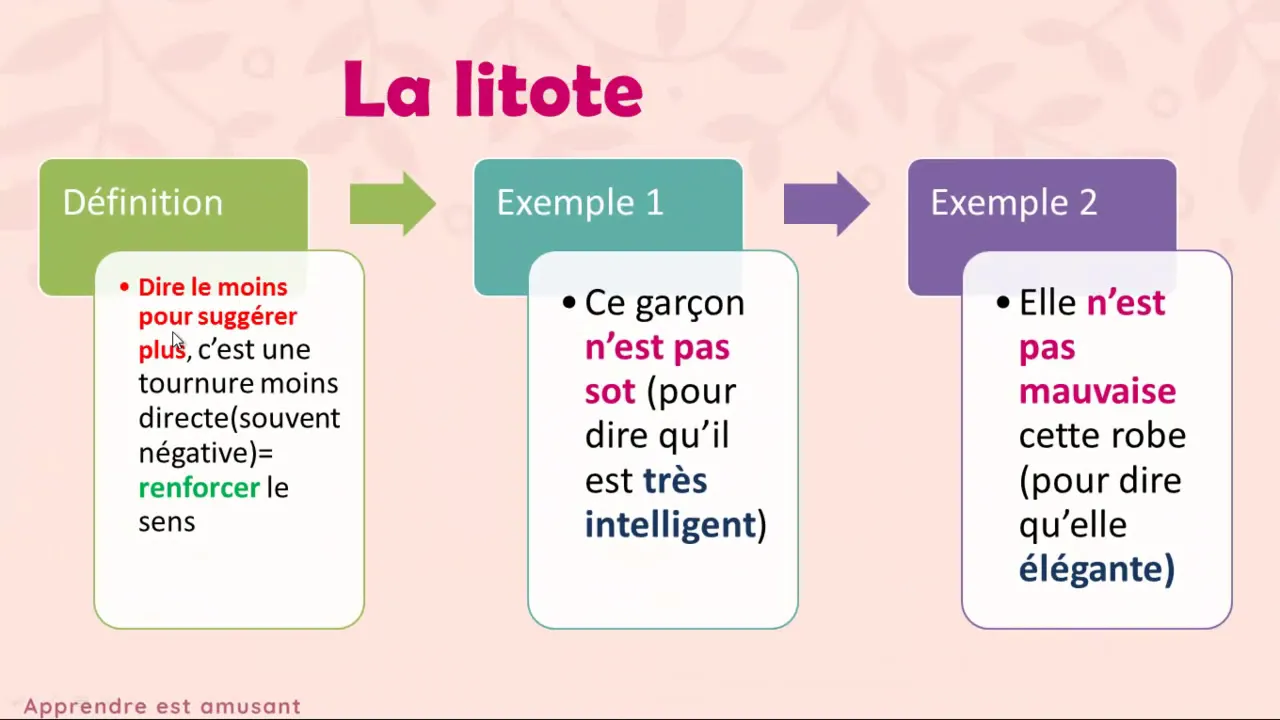 La litote

Définition

• Dire le moins pour suggérer plus, c'est une tournure moins directe(souvent négative)= renforcer le sens

Exemple 1

• Ce garçon n'est pas sot (pour dire qu'il est très intelligent)

Exemple 2

• Elle n'est pas mauvaise cette robe (pour dire qu'elle élégante)

Apprendre est amusant